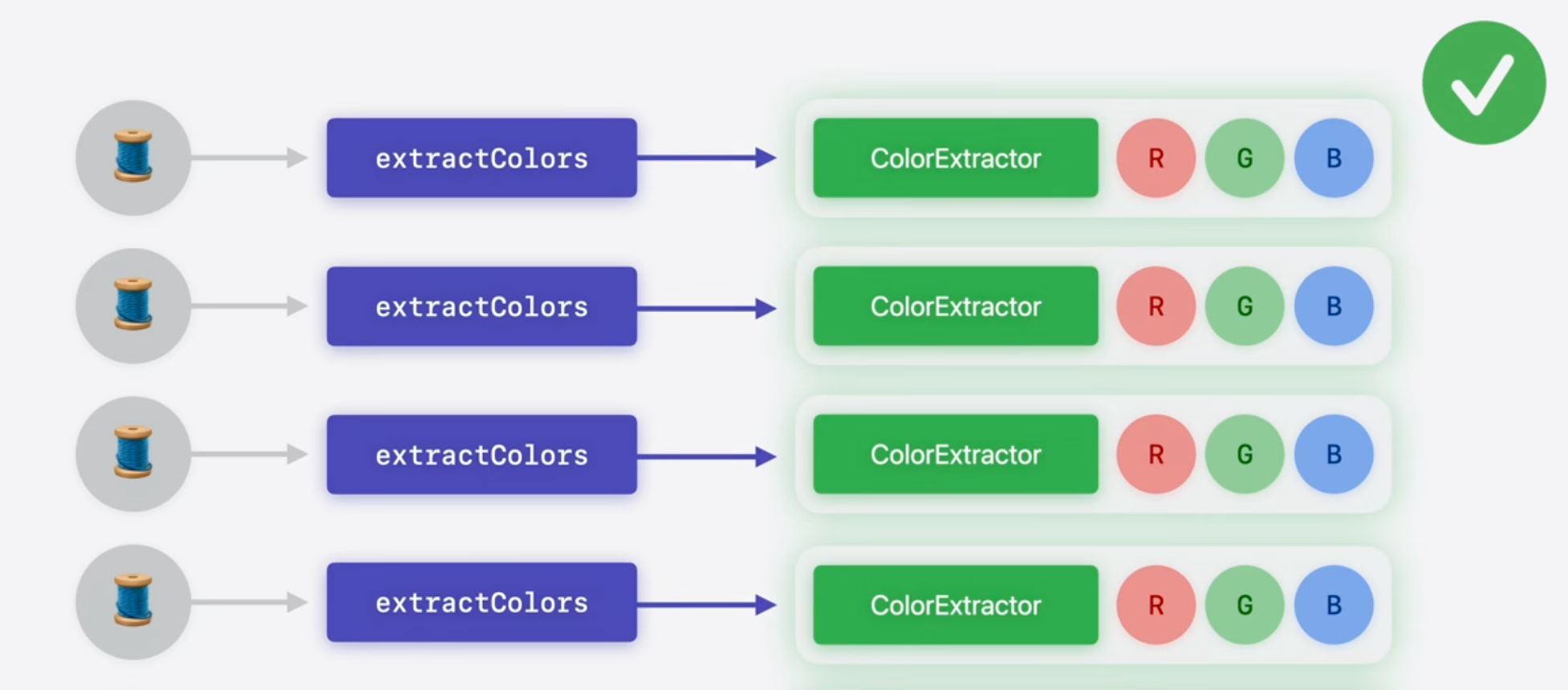 extractColors
ColorExtractor
R
G
B

extractColors
ColorExtractor
R
G
B

extractColors
ColorExtractor
R
G
B

extractColors
ColorExtractor
R
G
B